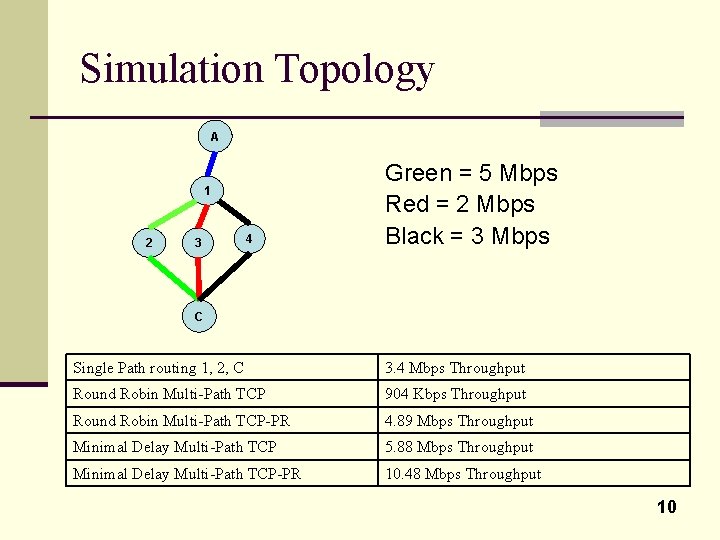 Simulation Topology

A
1
2
3
4
C

Green = 5 Mbps
Red = 2 Mbps
Black = 3 Mbps

| Single Path routing 1, 2, C | 3.4 Mbps Throughput |
|---|---|
| Round Robin Multi-Path TCP | 904 Kbps Throughput |
| Round Robin Multi-Path TCP-PR | 4.89 Mbps Throughput |
| Minimal Delay Multi-Path TCP | 5.88 Mbps Throughput |
| Minimal Delay Multi-Path TCP-PR | 10.48 Mbps Throughput |

10